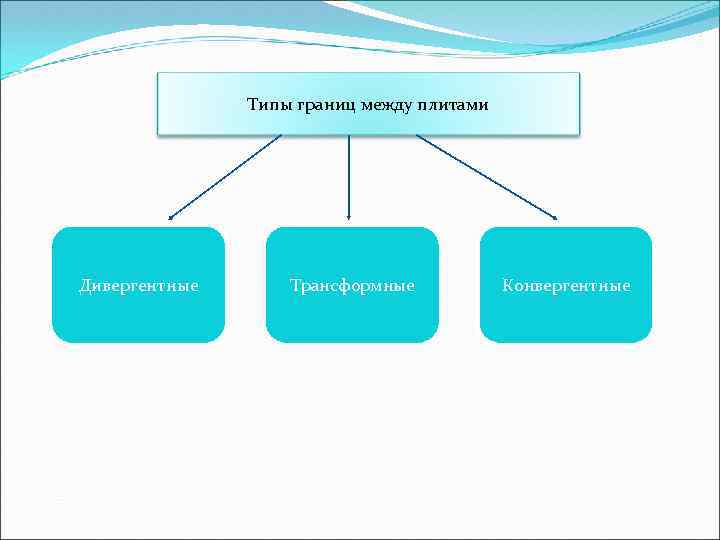 Типы границ между плитами

Дивергентные

Трансформные

Конвергентные